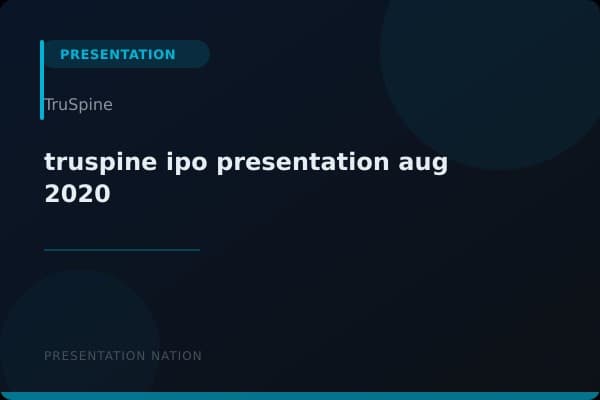 PRESENTATION

TruSpine

truspine ipo presentation aug 2020

PRESENTATION NATION